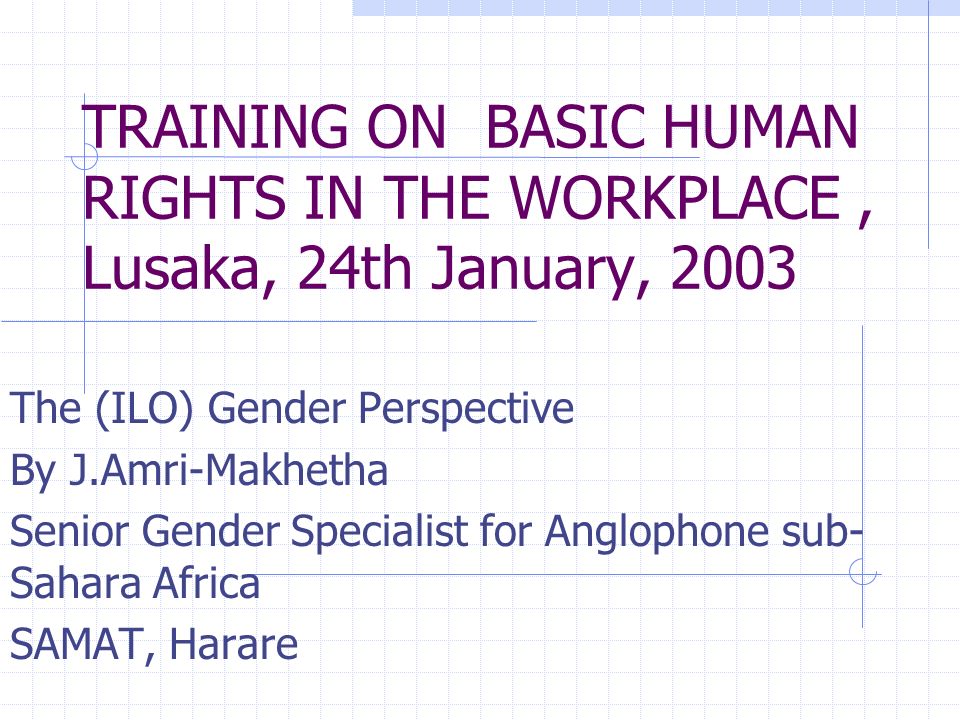 TRAINING ON  BASIC HUMAN RIGHTS IN THE WORKPLACE , Lusaka, 24th January, 2003

The (ILO) Gender Perspective

By J.Amri-Makhetha

Senior Gender Specialist for Anglophone sub-Sahara Africa

SAMAT, Harare